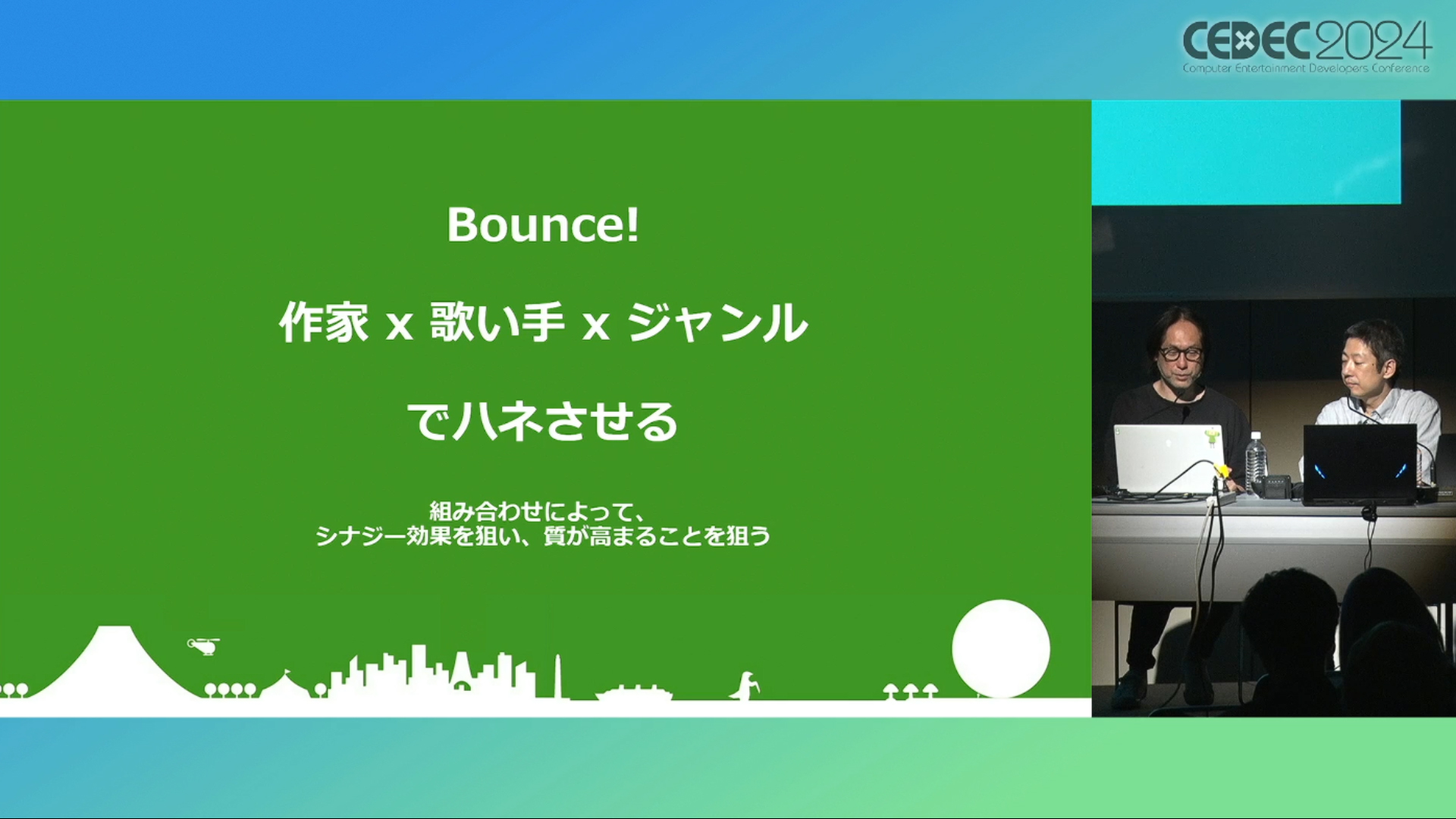 CEDEC2024
Computer Entertainment Developers Conference

Bounce!

作家 x 歌い手 x ジャンル

でハネさせる

組み合わせによって、
シナジー効果を狙い、質が高まることを狙う